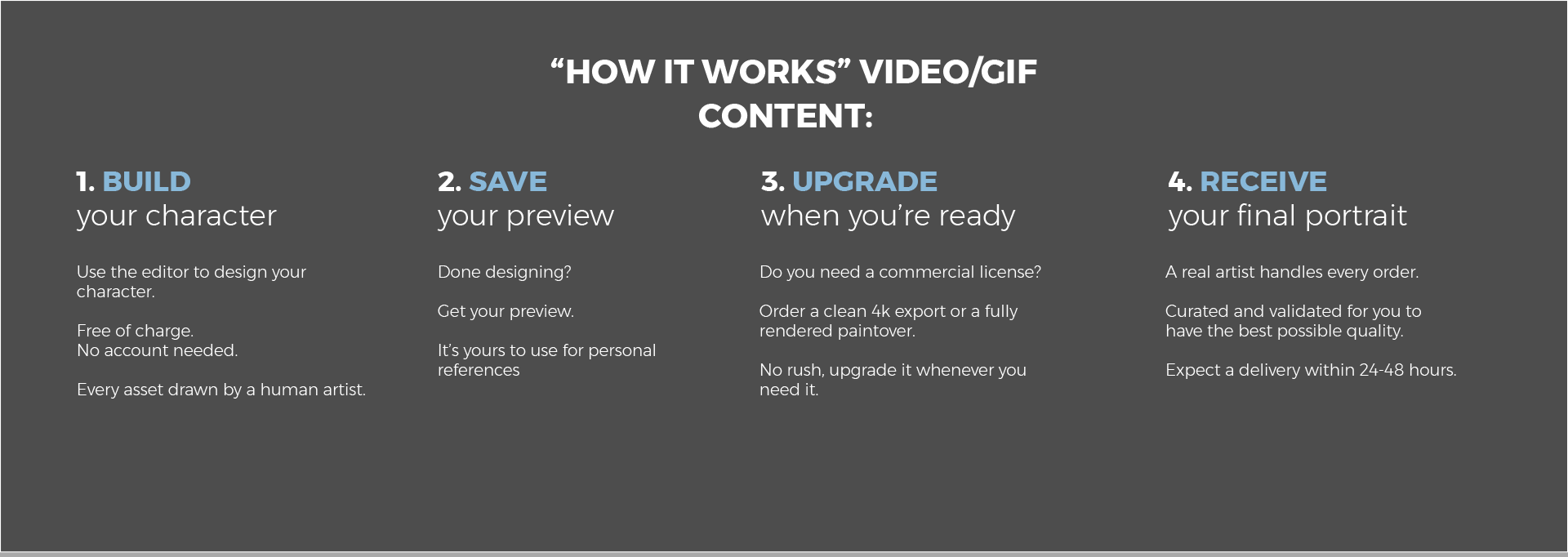 "HOW IT WORKS" VIDEO/GIF CONTENT:

1. BUILD
your character

Use the editor to design your character.

Free of charge.
No account needed.

Every asset drawn by a human artist.

2. SAVE
your preview

Done designing?

Get your preview.

It's yours to use for personal references

3. UPGRADE
when you're ready

Do you need a commercial license?

Order a clean 4k export or a fully rendered paintover.

No rush, upgrade it whenever you need it.

4. RECEIVE
your final portrait

A real artist handles every order.

Curated and validated for you to have the best possible quality.

Expect a delivery within 24-48 hours.